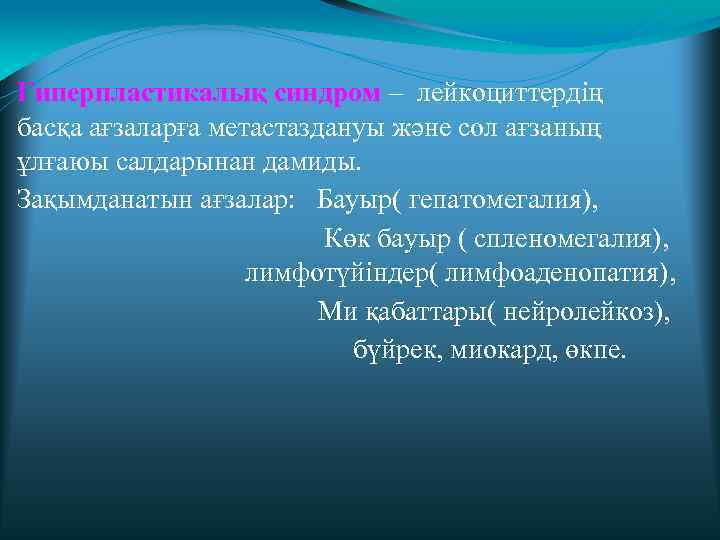 Гиперпластикалық синдром – лейкоциттердің басқа ағзаларға метастаздануы және сол ағзаның ұлғаюы салдарынан дамиды.

Зақымданатын ағзалар: Бауыр( гепатомегалия),

Көк бауыр ( спленомегалия),

лимфотүйіндер( лимфоаденопатия),

Ми қабаттары( нейролейкоз),

бүйрек, миокард, өкпе.